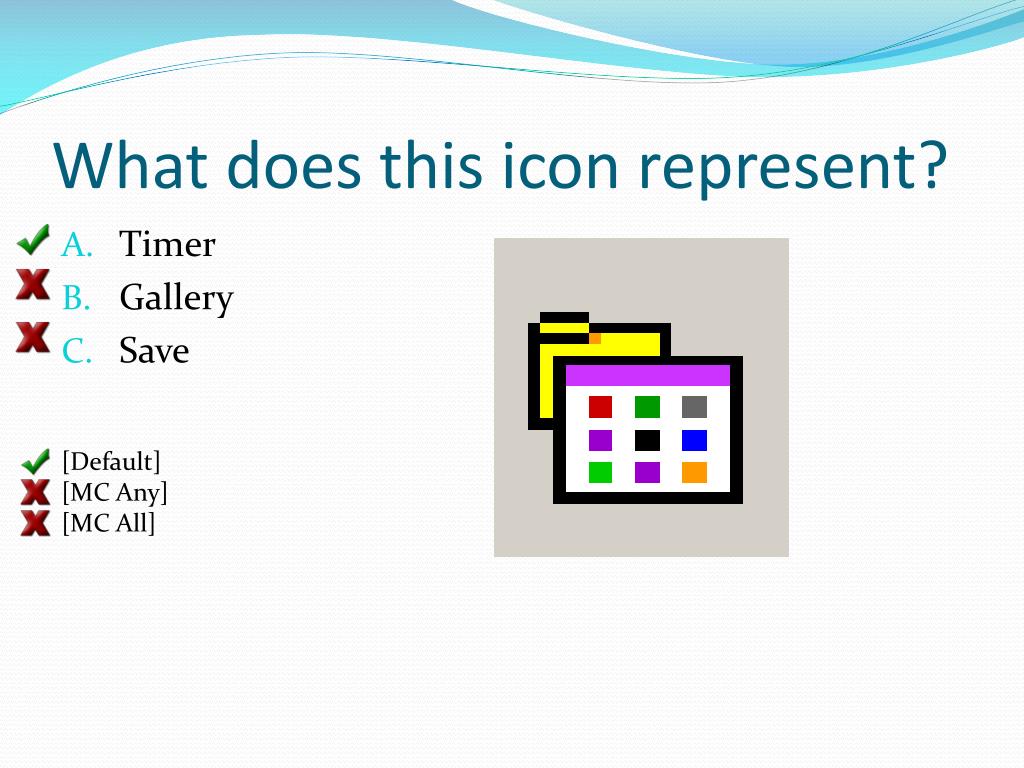 What does this icon represent?

A. Timer
B. Gallery
C. Save

[Default]
[MC Any]
[MC All]